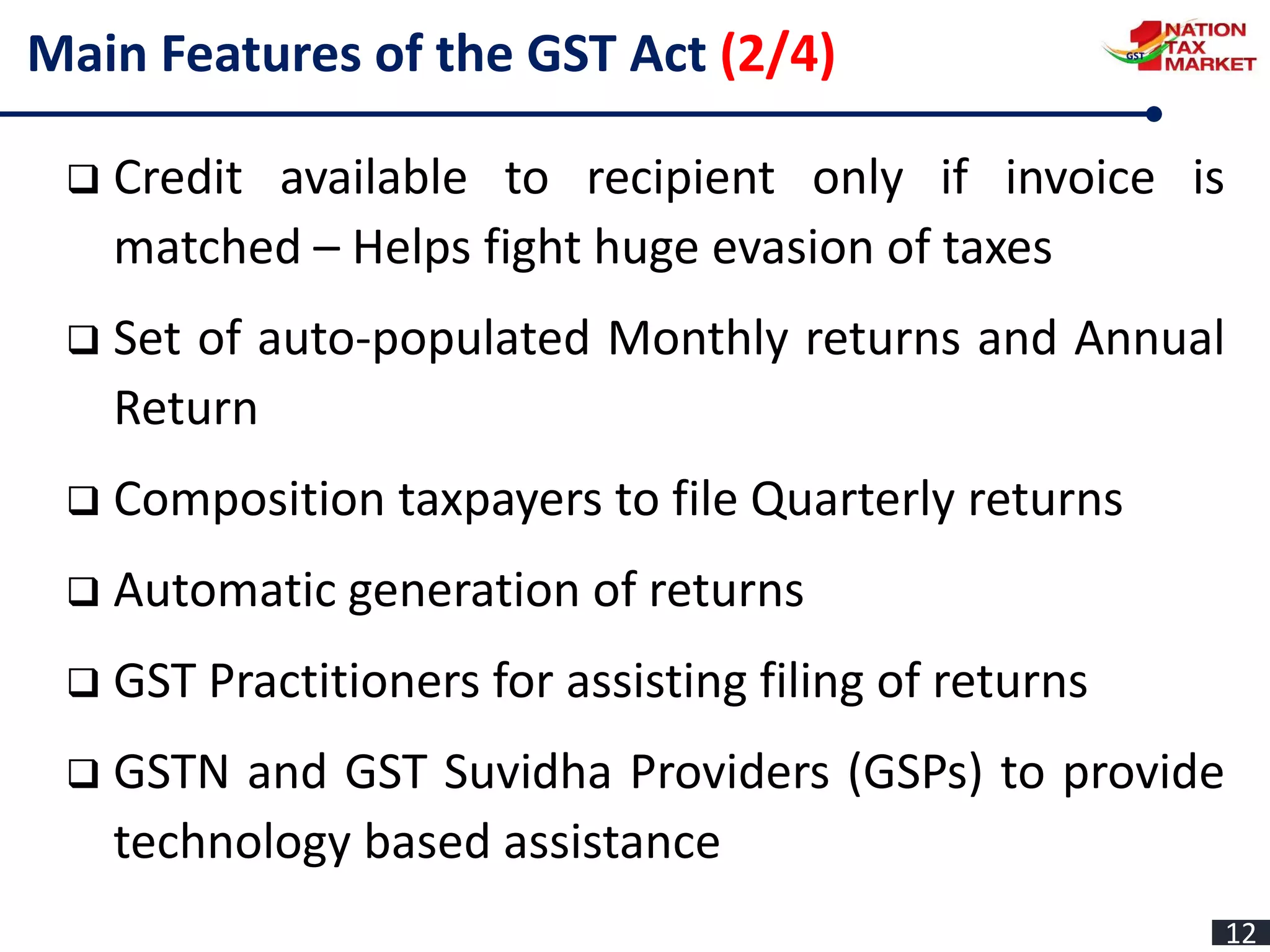 Main Features of the GST Act (2/4)

1 NATION TAX MARKET GST

❑ Credit available to recipient only if invoice is matched – Helps fight huge evasion of taxes

❑ Set of auto-populated Monthly returns and Annual Return

❑ Composition taxpayers to file Quarterly returns

❑ Automatic generation of returns

❑ GST Practitioners for assisting filing of returns

❑ GSTN and GST Suvidha Providers (GSPs) to provide technology based assistance

12